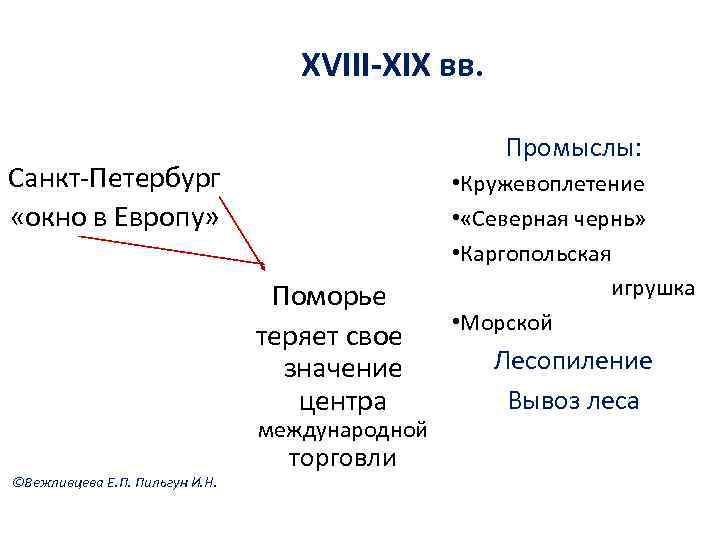 XVIII-XIX вв.

Санкт-Петербург «окно в Европу»

Поморье теряет свое значение центра международной торговли

Промыслы:
•Кружевоплетение
•«Северная чернь»
•Каргопольская игрушка
•Морской

Лесопиление

Вывоз леса

©Вежливцева Е.П. Пильгун И.Н.